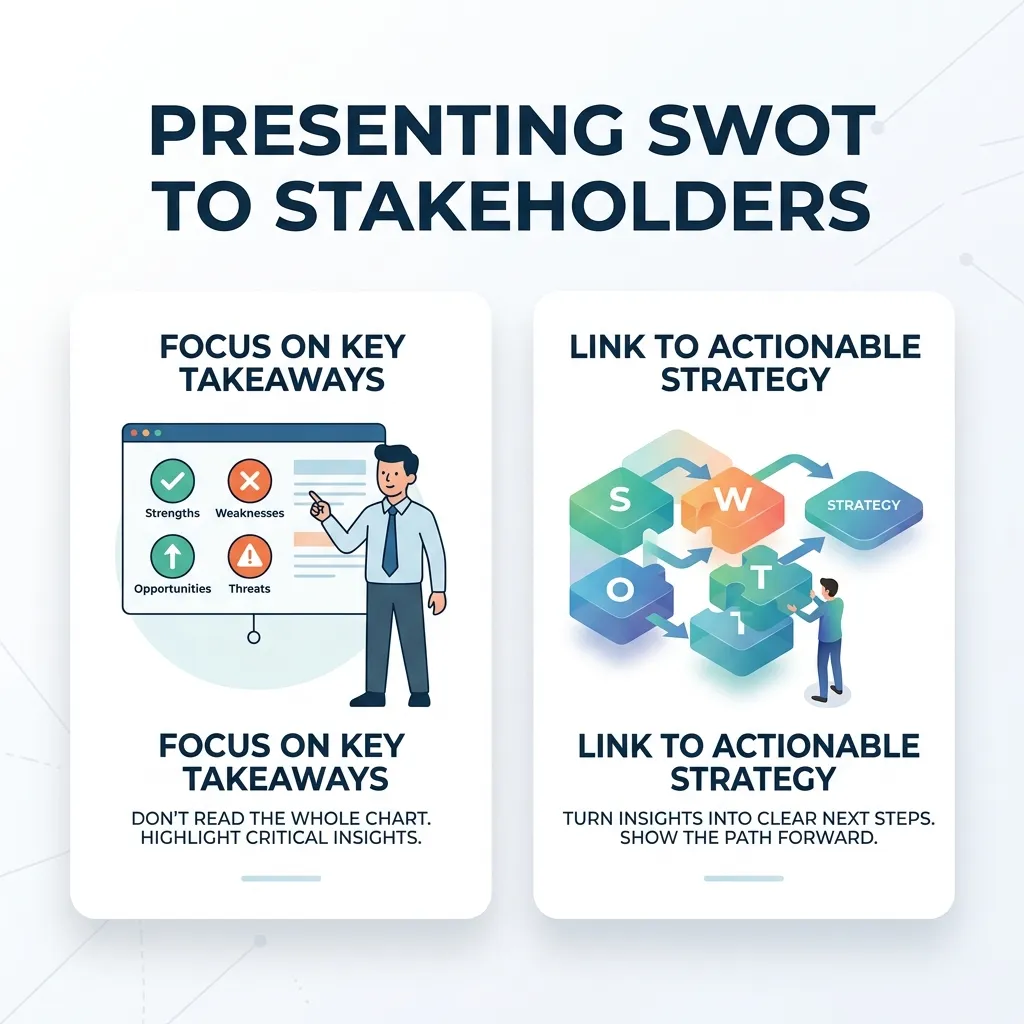 PRESENTING SWOT TO STAKEHOLDERS

FOCUS ON KEY TAKEAWAYS

Strengths

Weaknesses

Opportunities

Threats

FOCUS ON KEY TAKEAWAYS

DON'T READ THE WHOLE CHART. HIGHLIGHT CRITICAL INSIGHTS.

LINK TO ACTIONABLE STRATEGY

S

W

STRATEGY

O

T

T

LINK TO ACTIONABLE STRATEGY

TURN INSIGHTS INTO CLEAR NEXT STEPS. SHOW THE PATH FORWARD.